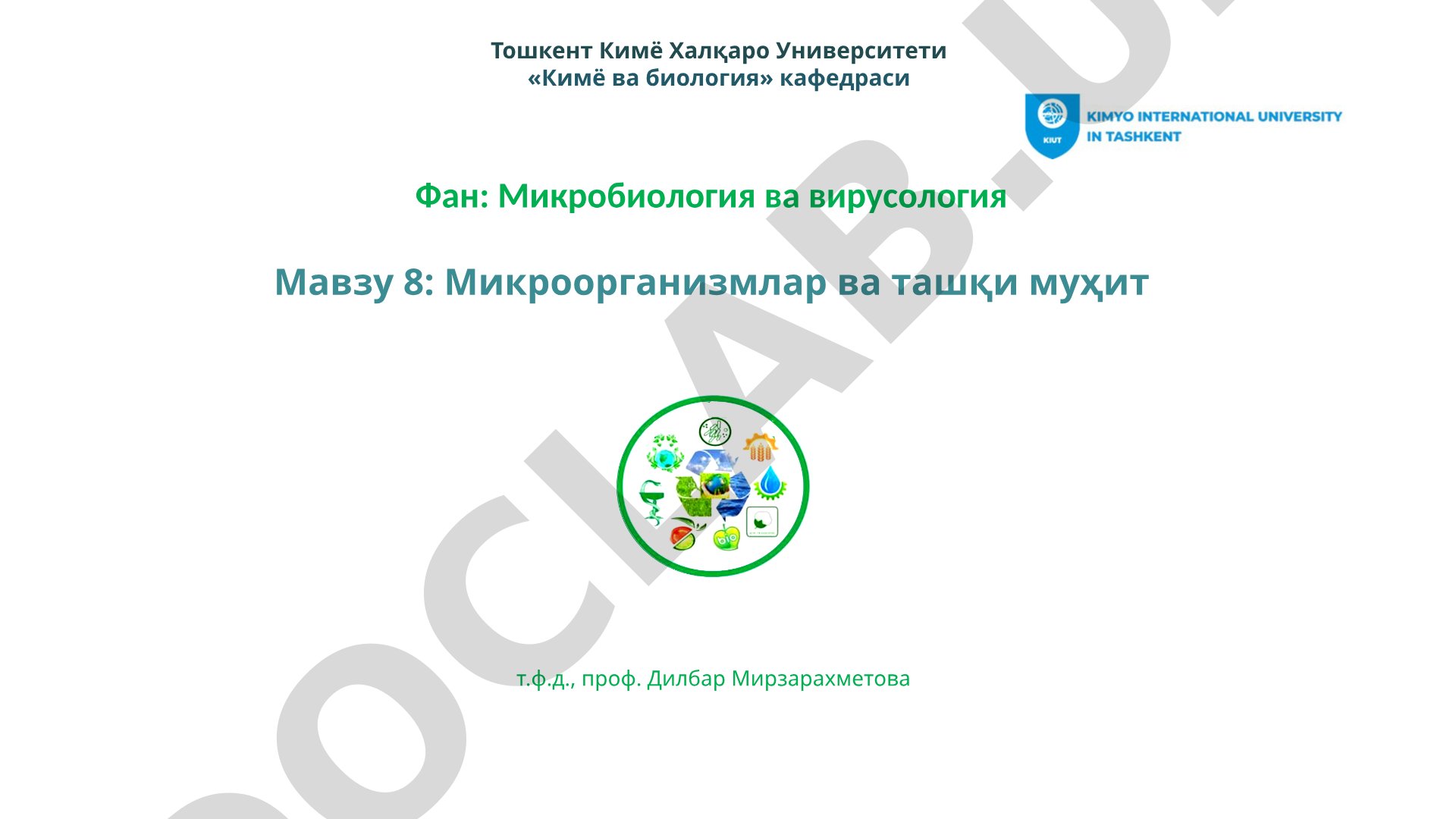 Тошкент Кимё Халқаро Университети
«Кимё ва биология» кафедраси

KIUT
KIMYO INTERNATIONAL UNIVERSITY IN TASHKENT

Фан: Микробиология ва вирусология

Мавзу 8: Микроорганизмлар ва ташқи муҳит

bio

т.ф.д., проф. Дилбар Мирзарахметова

DOCLAB.U